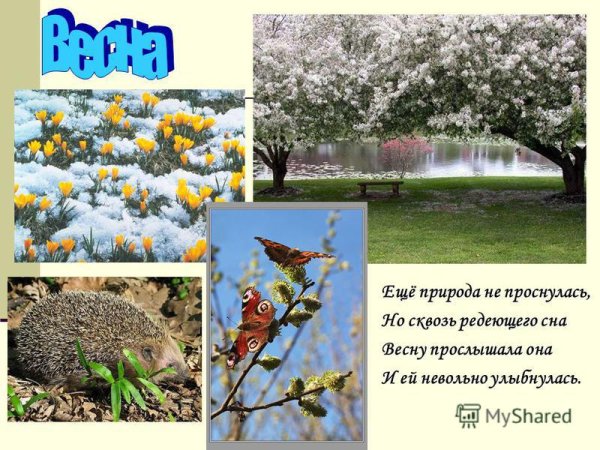 Весна

Ещё природа не проснулась,
Но сквозь редеющего сна
Весну прослышала она
И ей невольно улыбнулась.

MyShared